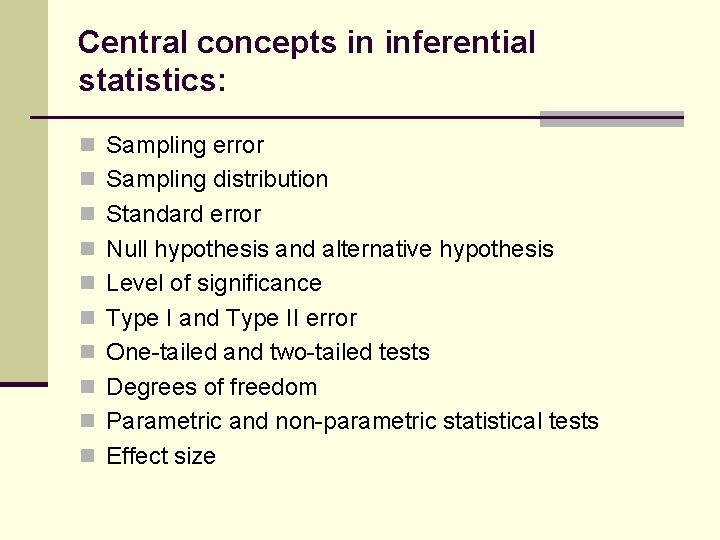 Central concepts in inferential statistics:

- Sampling error
- Sampling distribution
- Standard error
- Null hypothesis and alternative hypothesis
- Level of significance
- Type I and Type II error
- One-tailed and two-tailed tests
- Degrees of freedom
- Parametric and non-parametric statistical tests
- Effect size